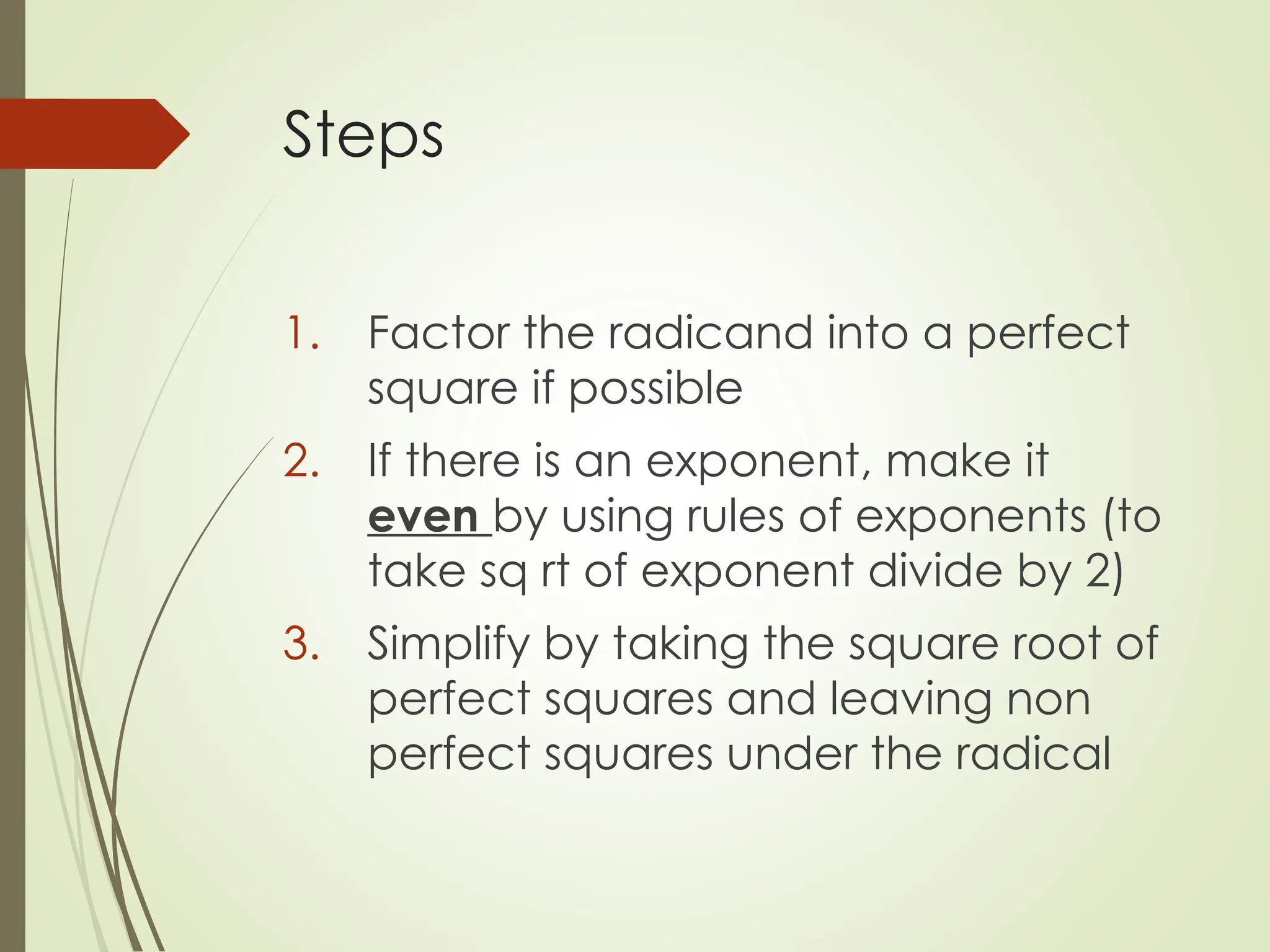 Steps

1. Factor the radicand into a perfect square if possible
2. If there is an exponent, make it even by using rules of exponents (to take sq rt of exponent divide by 2)
3. Simplify by taking the square root of perfect squares and leaving non perfect squares under the radical